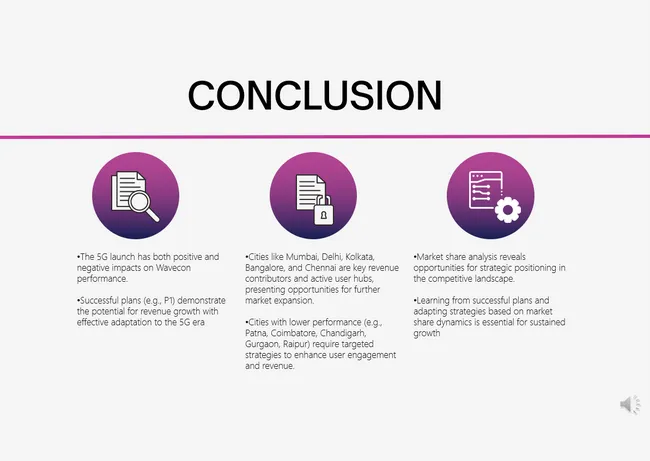 CONCLUSION

•The 5G launch has both positive and negative impacts on Wavecon performance.

•Successful plans (e.g., P1) demonstrate the potential for revenue growth with effective adaptation to the 5G era

•Cities like Mumbai, Delhi, Kolkata, Bangalore, and Chennai are key revenue contributors and active user hubs, presenting opportunities for further market expansion.

•Cities with lower performance (e.g., Patna, Coimbatore, Chandigarh, Gurgaon, Raipur) require targeted strategies to enhance user engagement and revenue.

•Market share analysis reveals opportunities for strategic positioning in the competitive landscape.

•Learning from successful plans and adapting strategies based on market share dynamics is essential for sustained growth